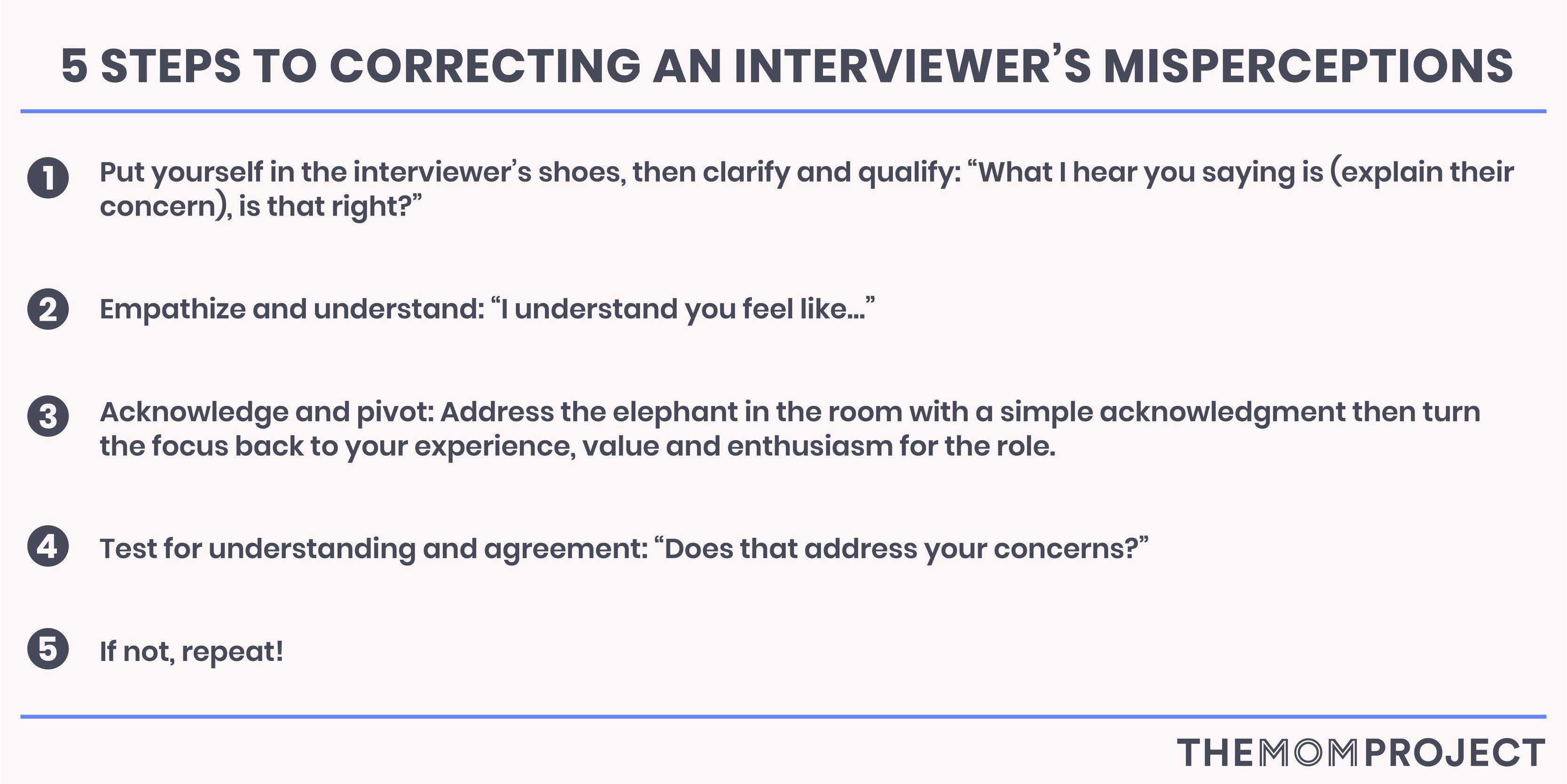 5 STEPS TO CORRECTING AN INTERVIEWER’S MISPERCEPTIONS

1 Put yourself in the interviewer’s shoes, then clarify and qualify: “What I hear you saying is (explain their concern), is that right?”

2 Empathize and understand: “I understand you feel like…”

3 Acknowledge and pivot: Address the elephant in the room with a simple acknowledgment then turn the focus back to your experience, value and enthusiasm for the role.

4 Test for understanding and agreement: “Does that address your concerns?”

5 If not, repeat!

THEMOMPROJECT